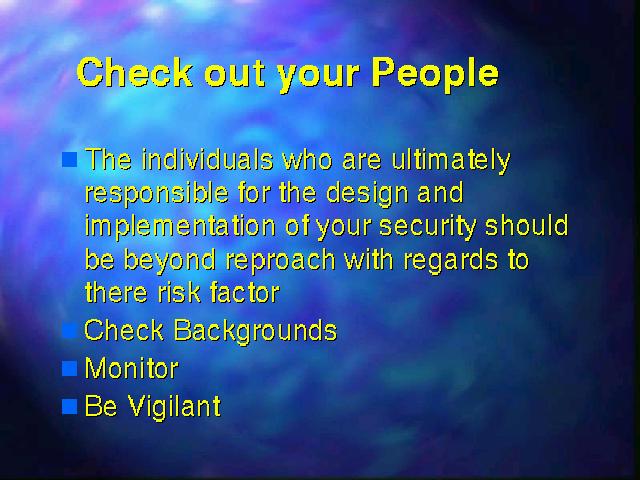 Check out your People

The individuals who are ultimately responsible for the design and implementation of your security should be beyond reproach with regards to there risk factor

Check Backgrounds

Monitor

Be Vigilant